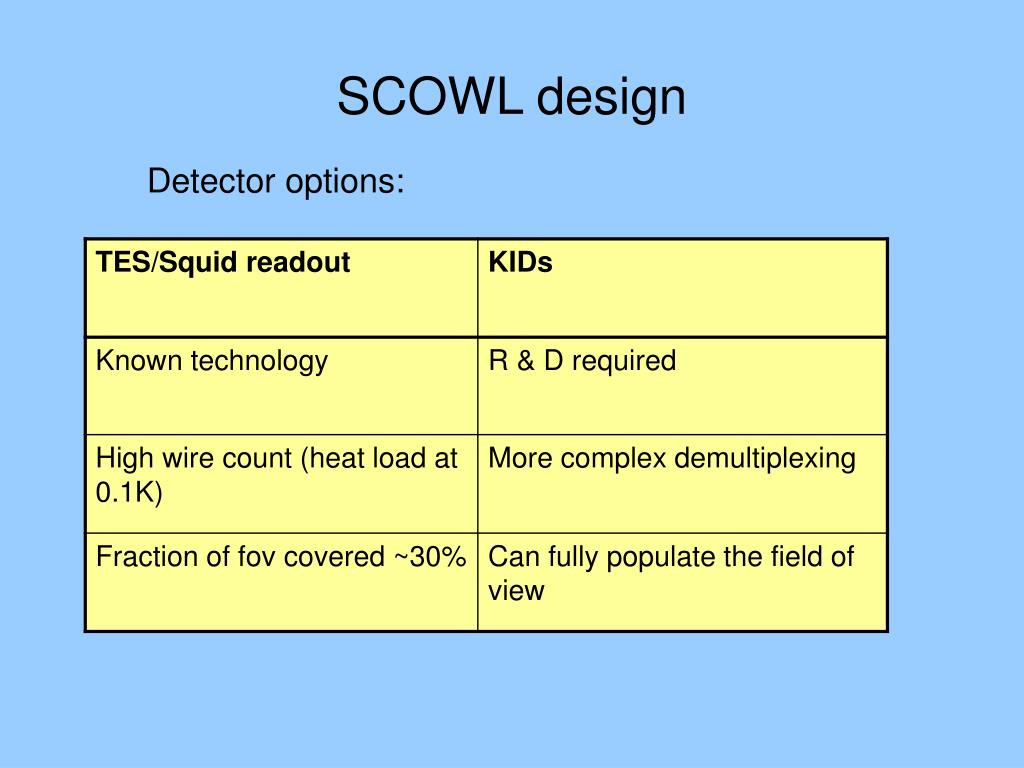 SCOWL design

Detector options:

| TES/Squid readout | KIDs |
|---|---|
| Known technology | R & D required |
| High wire count (heat load at 0.1K) | More complex demultiplexing |
| Fraction of fov covered ~30% | Can fully populate the field of view |